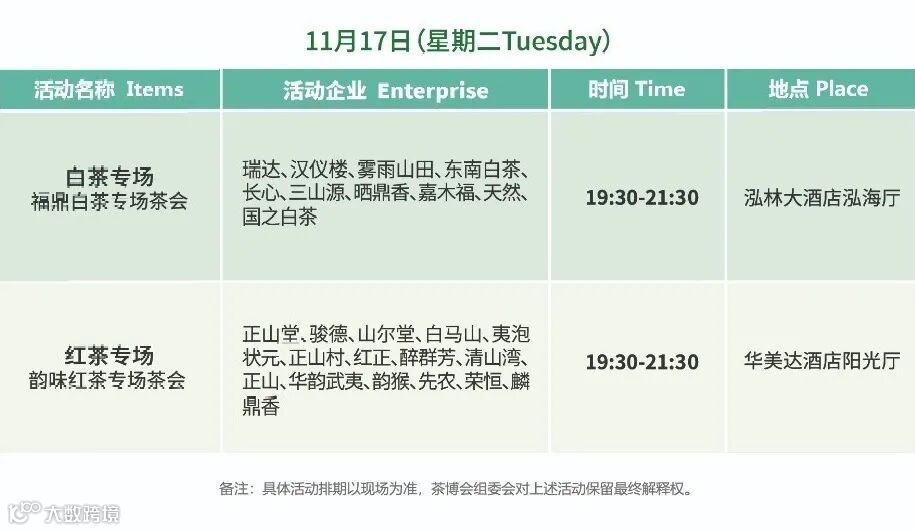 11月17日（星期二Tuesday）

| 活动名称 Items | 活动企业 Enterprise | 时间 Time | 地点 Place |
|---|---|---|---|
| 白茶专场 福鼎白茶专场茶会 | 瑞达、汉仪楼、雾雨山田、东南白茶、长心、三山源、晒鼎香、嘉木福、天然、国之白茶 | 19:30-21:30 | 泓林大酒店泓海厅 |
| 红茶专场 韵味红茶专场茶会 | 正山堂、骏德、山尔堂、白马山、夷泡状元、正山村、红正、醉群芳、清山湾、正山、华韵武夷、韵猴、先农、荣恒、麟鼎香 | 19:30-21:30 | 华美达酒店阳光厅 |

备注：具体活动排期以现场为准，茶博会组委会对上述活动保留最终解释权。

大数跨境